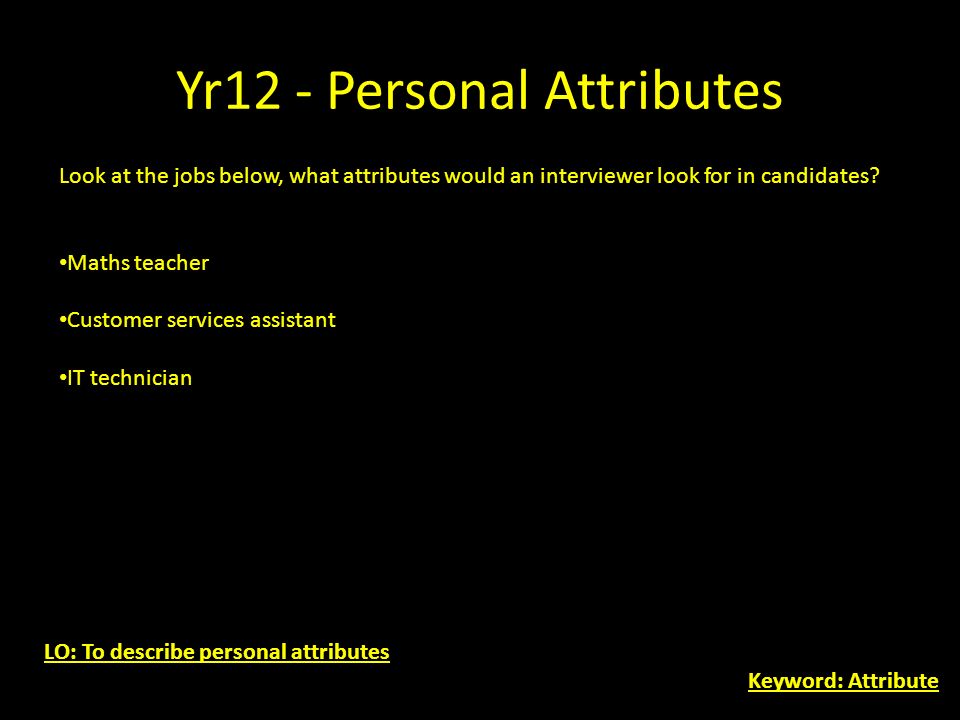 Yr12 - Personal Attributes

Look at the jobs below, what attributes would an interviewer look for in candidates?

•Maths teacher

•Customer services assistant

•IT technician

LO: To describe personal attributes

Keyword: Attribute